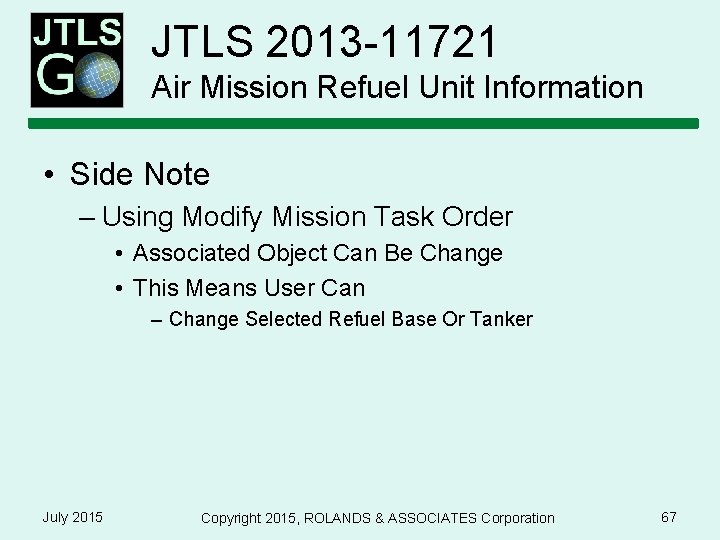 JTLS GO

JTLS 2013-11721
Air Mission Refuel Unit Information

• Side Note
– Using Modify Mission Task Order
• Associated Object Can Be Change
• This Means User Can
– Change Selected Refuel Base Or Tanker

July 2015

Copyright 2015, ROLANDS & ASSOCIATES Corporation

67